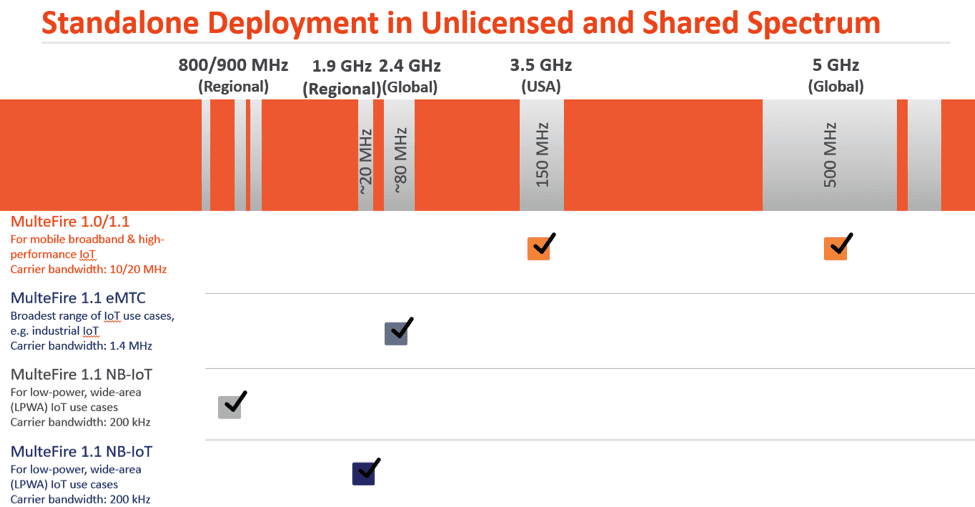 Standalone Deployment in Unlicensed and Shared Spectrum

800/900 MHz (Regional)
1.9 GHz (Regional)
2.4 GHz (Global)
3.5 GHz (USA)
5 GHz (Global)

~20 MHz
~80 MHz
150 MHz
500 MHz

MulteFire 1.0/1.1
For mobile broadband & high-performance IoT
Carrier bandwidth: 10/20 MHz

MulteFire 1.1 eMTC
Broadest range of IoT use cases, e.g. industrial IoT
Carrier bandwidth: 1.4 MHz

MulteFire 1.1 NB-IoT
For low-power, wide-area (LPWA) IoT use cases
Carrier bandwidth: 200 kHz

MulteFire 1.1 NB-IoT
For low-power, wide-area (LPWA) IoT use cases
Carrier bandwidth: 200 kHz